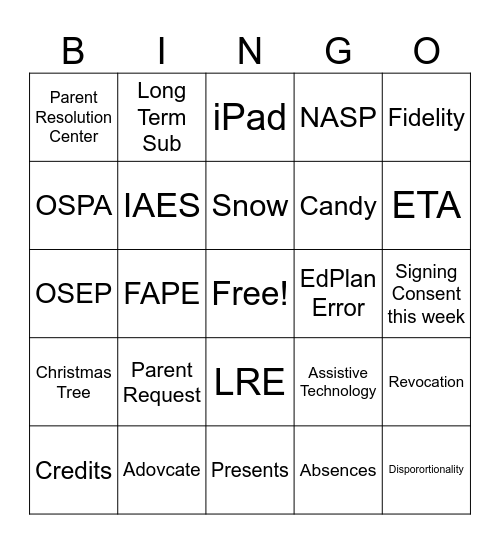 | B | I | N | G | O |
|---|---|---|---|---|
| Parent Resolution Center | Long Term Sub | iPad | NASP | Fidelity |
| OSPA | IAES | Snow | Candy | ETA |
| OSEP | FAPE | Free! | EdPlan Error | Signing Consent this week |
| Christmas Tree | Parent Request | LRE | Assistive Technology | Revocation |
| Credits | Adovcate | Presents | Absences | Disporortionality |